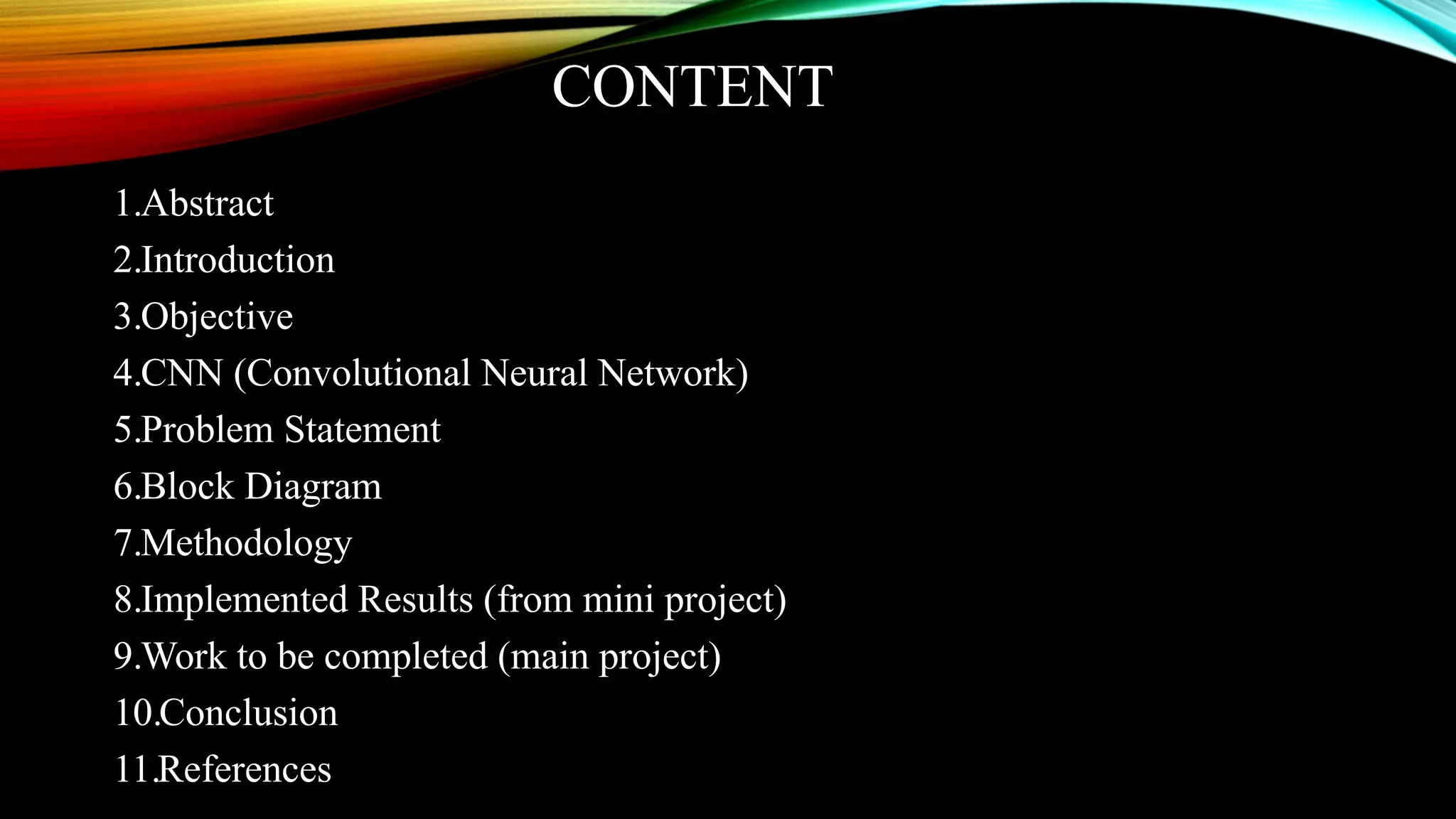 CONTENT

1.Abstract
2.Introduction
3.Objective
4.CNN (Convolutional Neural Network)
5.Problem Statement
6.Block Diagram
7.Methodology
8.Implemented Results (from mini project)
9.Work to be completed (main project)
10.Conclusion
11.References